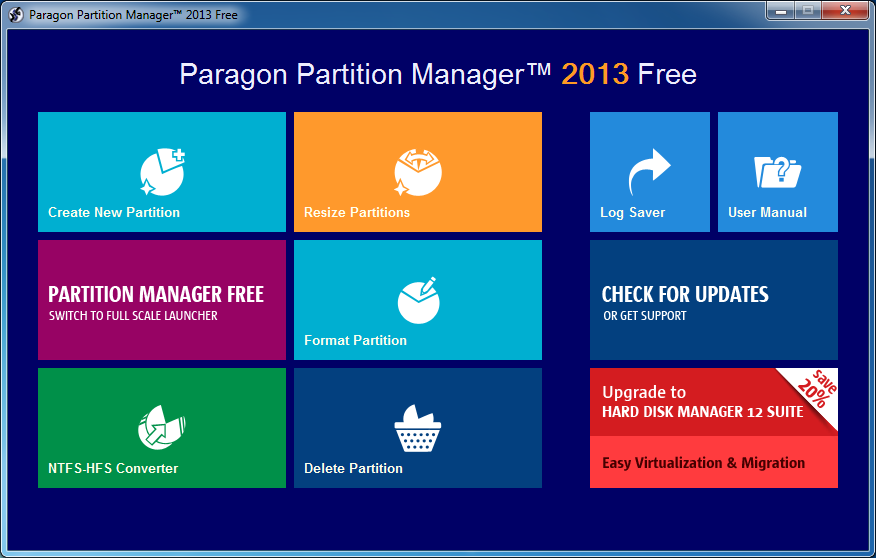 Paragon Partition Manager™ 2013 Free

Paragon Partition Manager™ 2013 Free

Create New Partition

Resize Partitions

Log Saver

User Manual

PARTITION MANAGER FREE
SWITCH TO FULL SCALE LAUNCHER

Format Partition

CHECK FOR UPDATES
OR GET SUPPORT

NTFS-HFS Converter

Delete Partition

Upgrade to
HARD DISK MANAGER 12 SUITE

Save 20%

Easy Virtualization & Migration